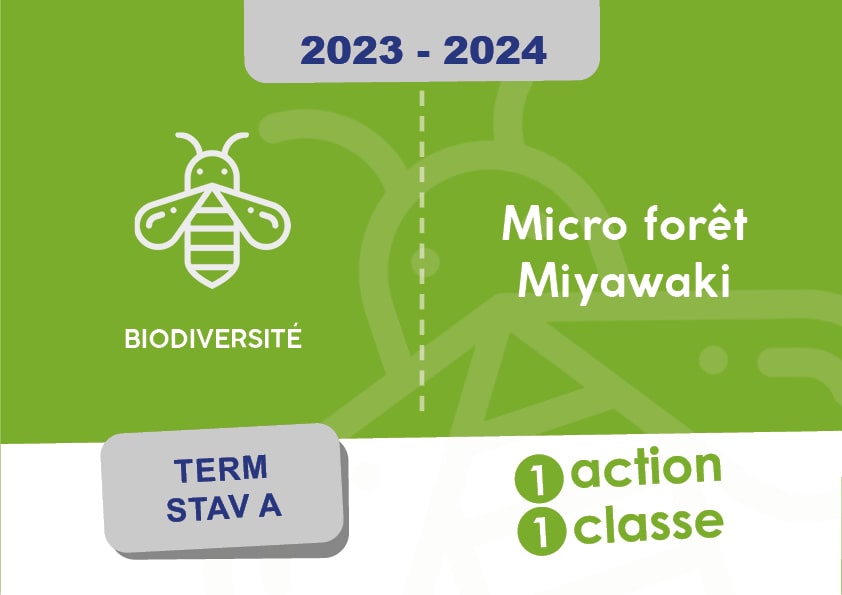 2023 - 2024

BIODIVERSITÉ

Micro forêt Miyawaki

TERM STAV A

1 action
1 classe